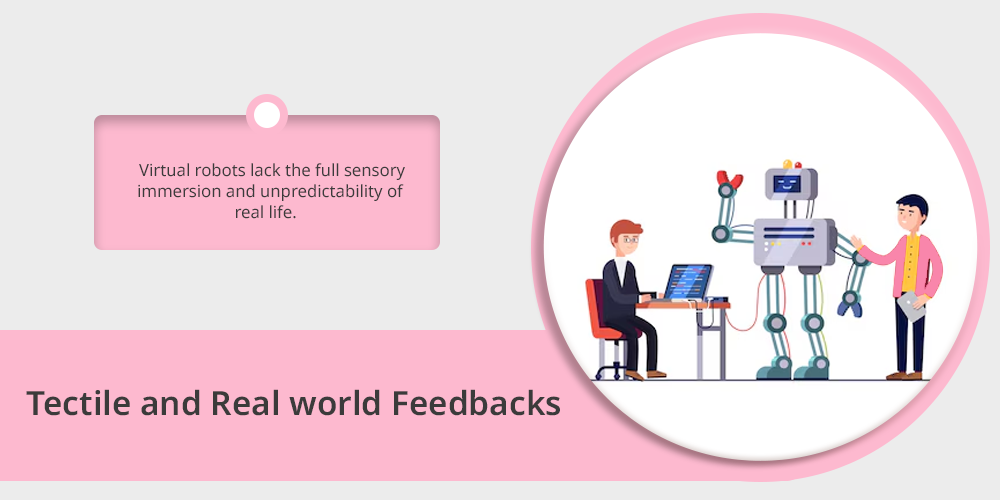 Virtual robots lack the full sensory immersion and unpredictability of real life.

Tectile and Real world Feedbacks